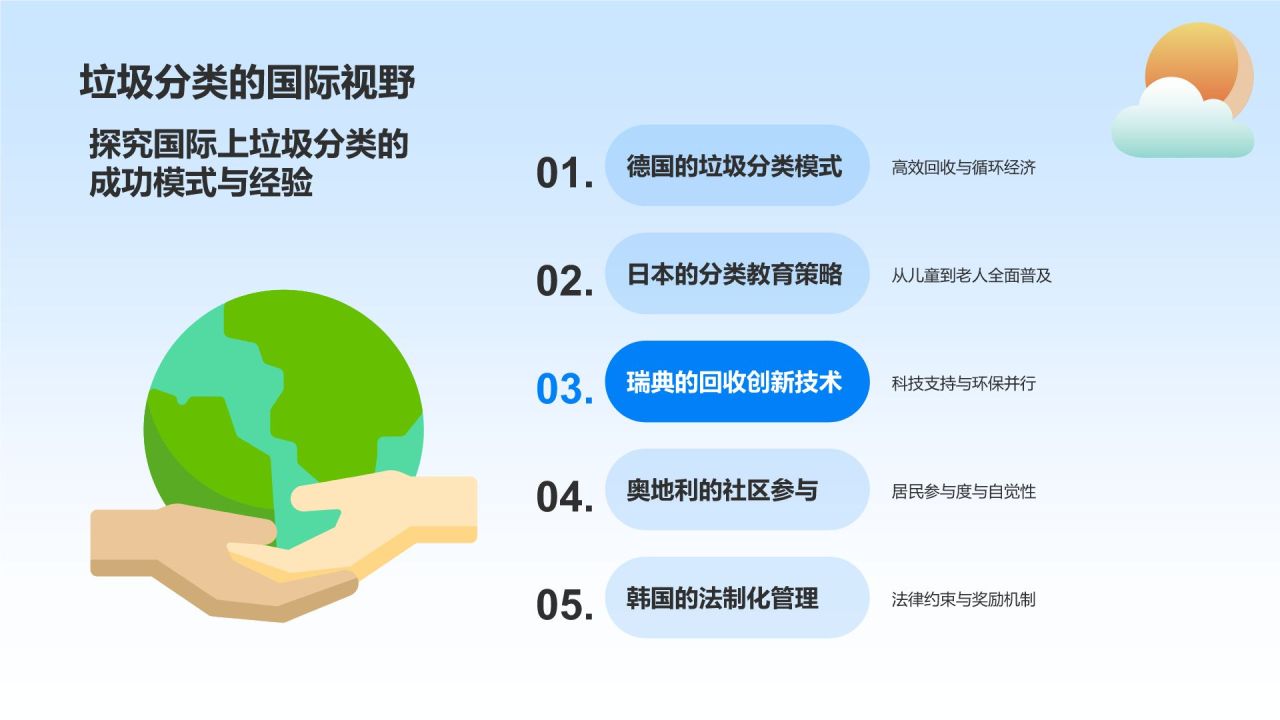 垃圾分类的国际视野

探究国际上垃圾分类的成功模式与经验

01. 德国的垃圾分类模式 高效回收与循环经济

02. 日本的分类教育策略 从儿童到老人全面普及

03. 瑞典的回收创新技术 科技支持与环保并行

04. 奥地利的社区参与 居民参与度与自觉性

05. 韩国的法制化管理 法律约束与奖励机制